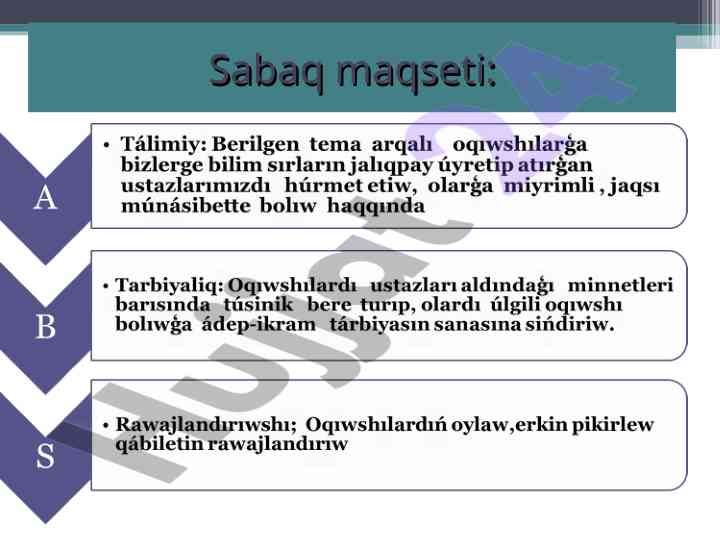 Sabaq maqseti:

A

• Tálimiy: Berilgen tema arqalı oqıwshılarǵa bizlerge bilim sırların jalıqpay úyretip atırǵan ustazlarımızdı húrmet etiw, olarǵa miyrimli , jaqsı múnásibette bolıw haqqında

B

• Tarbiyaliq: Oqıwshılardı ustazları aldındaǵı minnetleri barısında túsinik bere turıp, olardı úlgili oqıwshı bolıwǵa ádep-ikram tárbiyasın sanasına sińdiriw.

S

• Rawajlandırıwshı; Oqıwshılardıń oylaw,erkin pikirlew qábiletin rawajlandırıw

Hujjat24